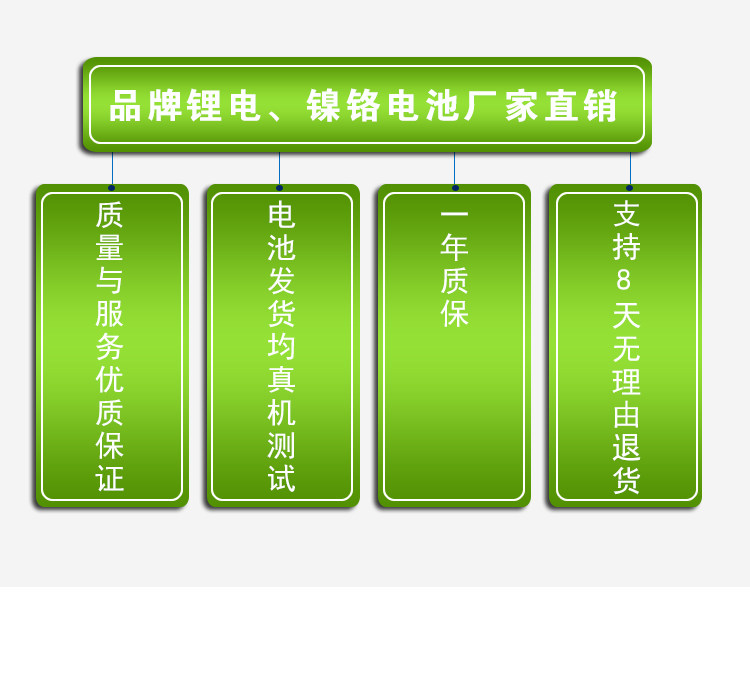 品牌锂电、镍铬电池厂家直销

质量与服务优质保证

电池发货均真机测试

一年质保

支持8天无理由退货